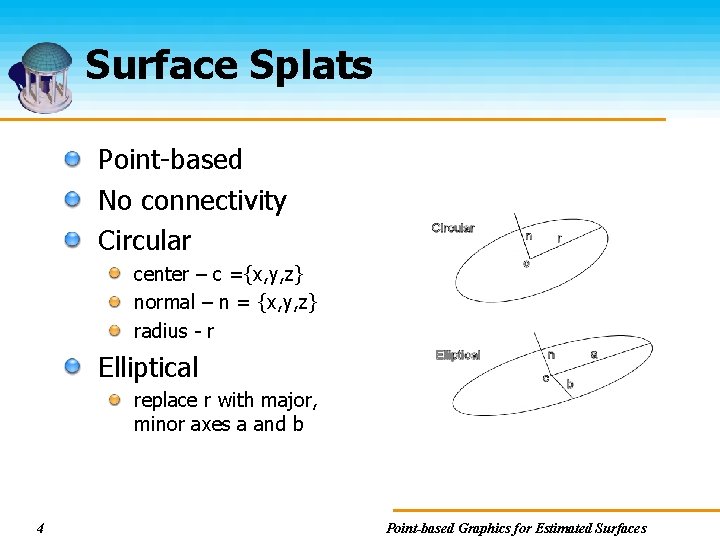 Surface Splats

Point-based

No connectivity

Circular

center – c ={x,y,z}

normal – n = {x,y,z}

radius - r

Elliptical

replace r with major, minor axes a and b

Circular

n

r

c

Elliptical

n

a

c

b

4

Point-based Graphics for Estimated Surfaces